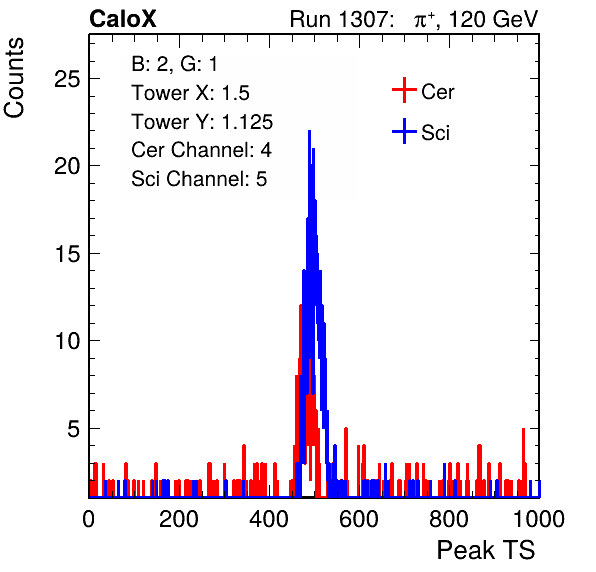 CaloX

Run 1307: $\pi^+$, 120 GeV

Counts

B: 2, G: 1
Tower X: 1.5
Tower Y: 1.125
Cer Channel: 4
Sci Channel: 5

Cer
Sci

25
20
15
10
5

0
200
400
600
800
1000

Peak TS